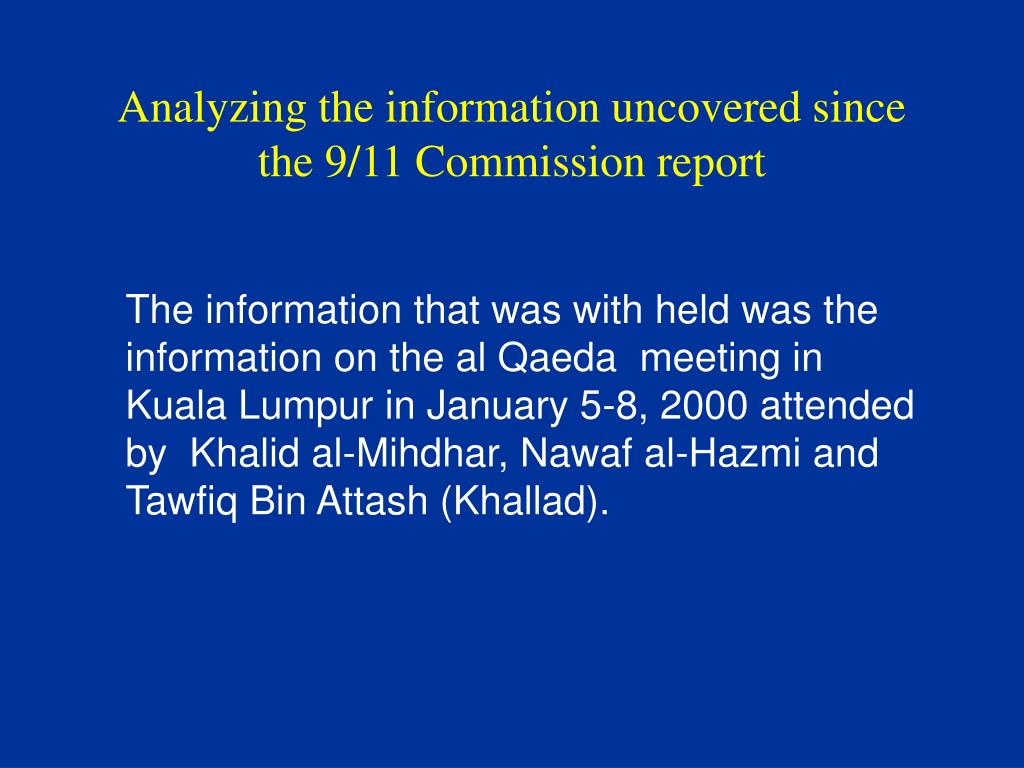 Analyzing the information uncovered since the 9/11 Commission report

The information that was with held was the information on the al Qaeda meeting in Kuala Lumpur in January 5-8, 2000 attended by Khalid al-Mihdhar, Nawaf al-Hazmi and Tawfiq Bin Attash (Khallad).